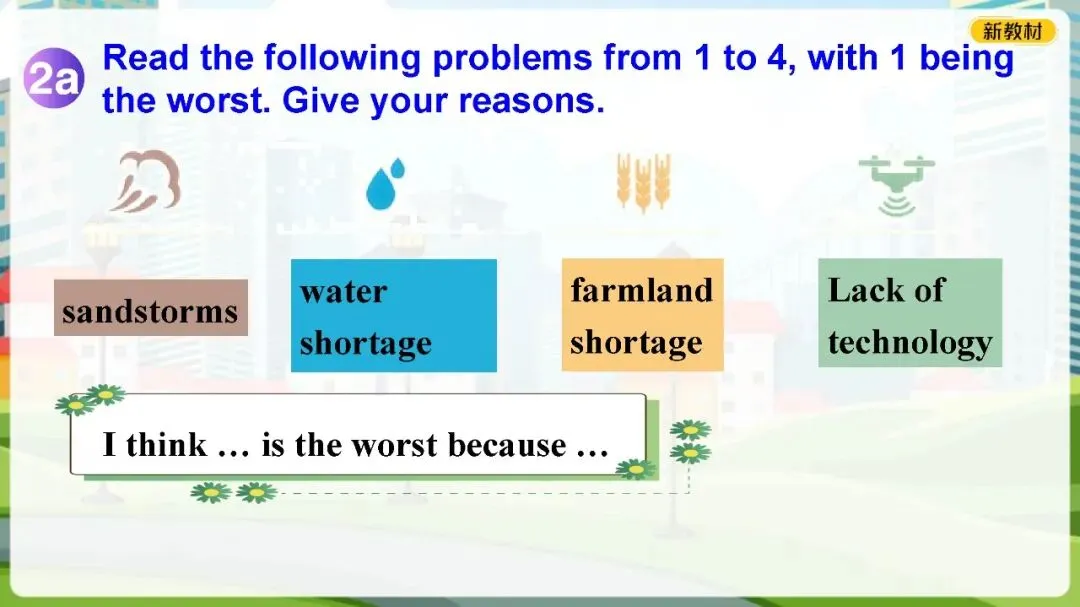 新教材

2a Read the following problems from 1 to 4, with 1 being the worst. Give your reasons.

sandstorms

water shortage

farmland shortage

Lack of technology

I think … is the worst because …